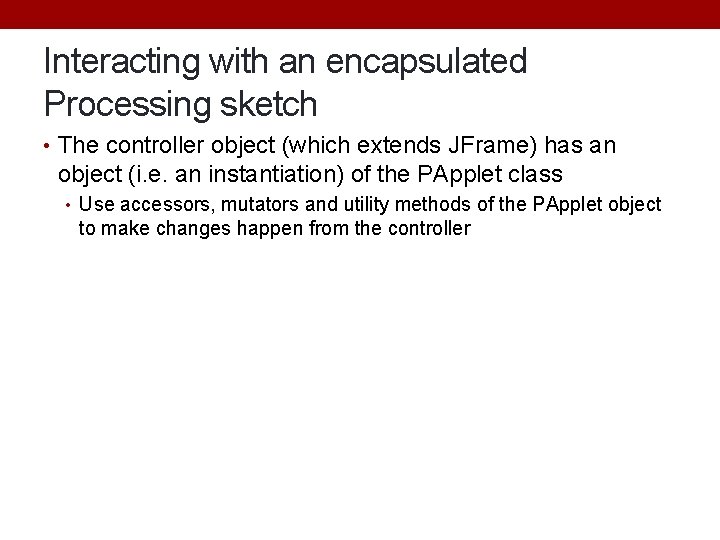 Interacting with an encapsulated Processing sketch

• The controller object (which extends JFrame) has an object (i.e. an instantiation) of the PApplet class
  • Use accessors, mutators and utility methods of the PApplet object to make changes happen from the controller